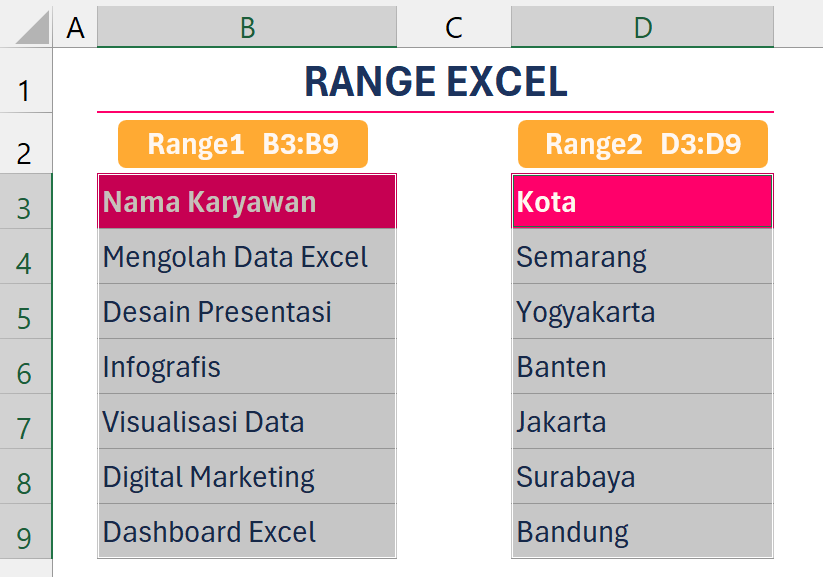 | | A | B | C | D |
|---|---|---|---|---|
| 1 | | RANGE EXCEL | | |
| 2 | | Range1 B3:B9 | | Range2 D3:D9 |
| 3 | | Nama Karyawan | | Kota |
| 4 | | Mengolah Data Excel | | Semarang |
| 5 | | Desain Presentasi | | Yogyakarta |
| 6 | | Infografis | | Banten |
| 7 | | Visualisasi Data | | Jakarta |
| 8 | | Digital Marketing | | Surabaya |
| 9 | | Dashboard Excel | | Bandung |